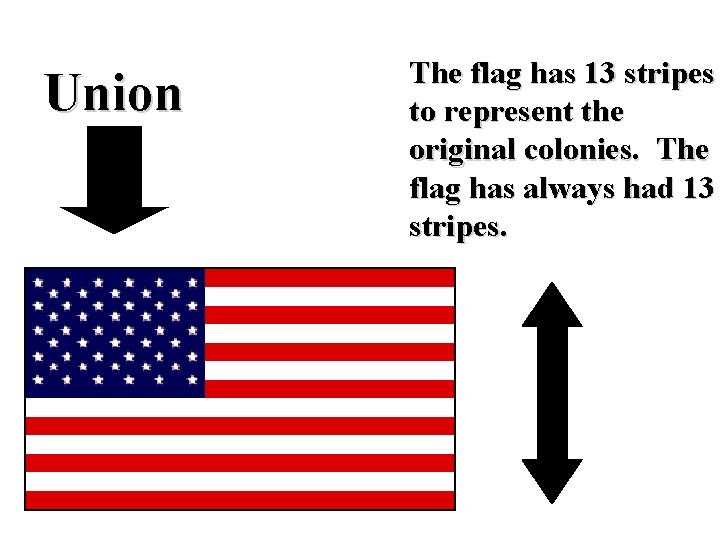 Union

The flag has 13 stripes to represent the original colonies.  The flag has always had 13 stripes.